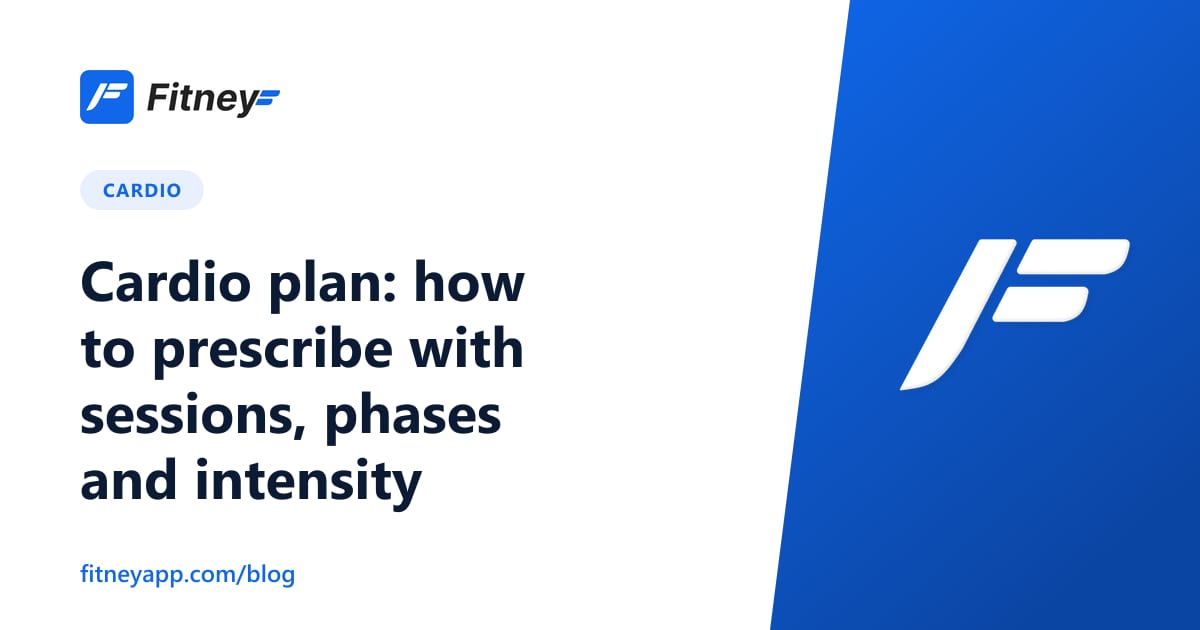 Fitney

CARDIO

Cardio plan: how to prescribe with sessions, phases and intensity

fitneyapp.com/blog